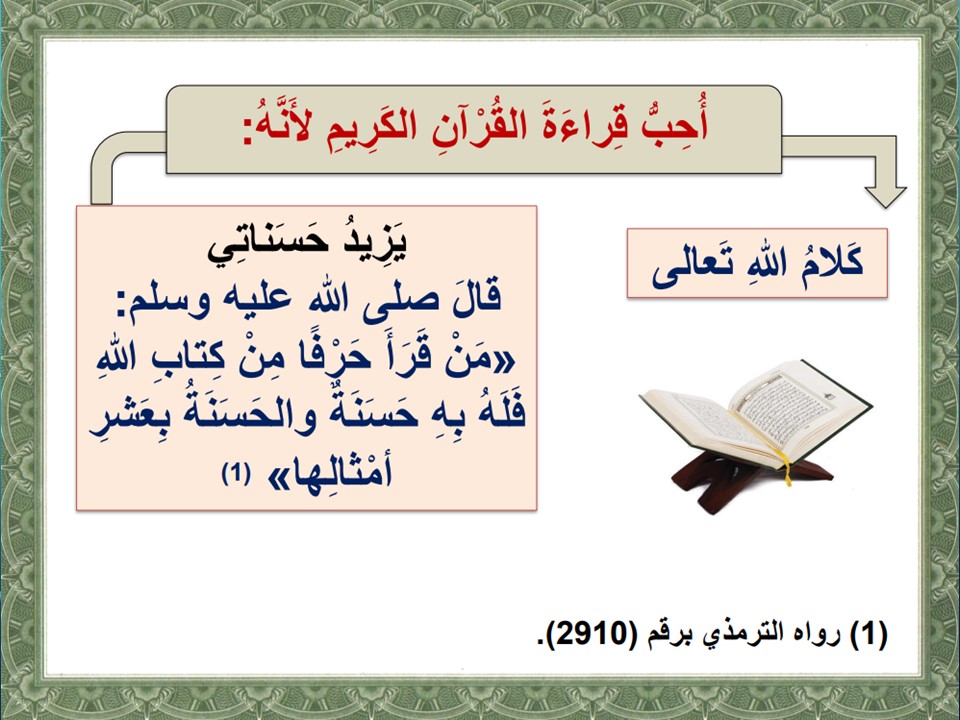 أُحِبُّ قِراءَةَ القُرْآنِ الكَرِيمِ لأَنَّهُ:

كَلامُ اللهِ تَعالى

يَزِيدُ حَسَناتِي
قالَ صلى الله عليه وسلم:
«مَنْ قَرَأَ حَرْفًا مِنْ كِتابِ اللهِ فَلَهُ بِهِ حَسَنَةٌ والحَسَنَةُ بِعَشْرِ أَمْثالِها» (1)

(1) رواه الترمذي برقم (2910).